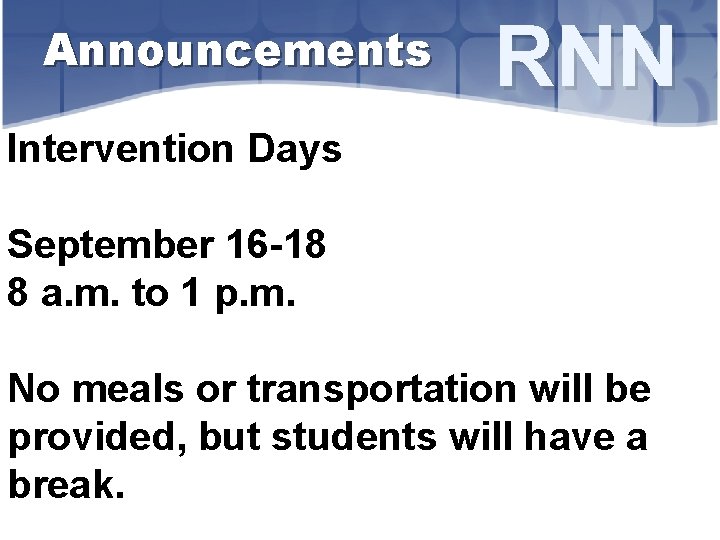 Announcements RNN

Intervention Days

September 16-18
8 a.m. to 1 p.m.

No meals or transportation will be provided, but students will have a break.